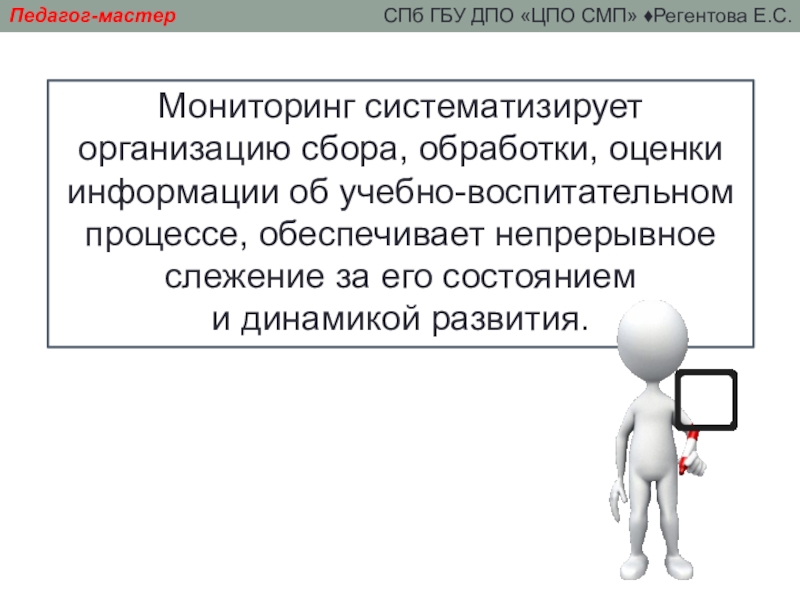 Педагог-мастер

СПб ГБУ ДПО «ЦПО СМП» ♦Регентова Е.С.

Мониторинг систематизирует организацию сбора, обработки, оценки информации об учебно-воспитательном процессе, обеспечивает непрерывное слежение за его состоянием и динамикой развития.